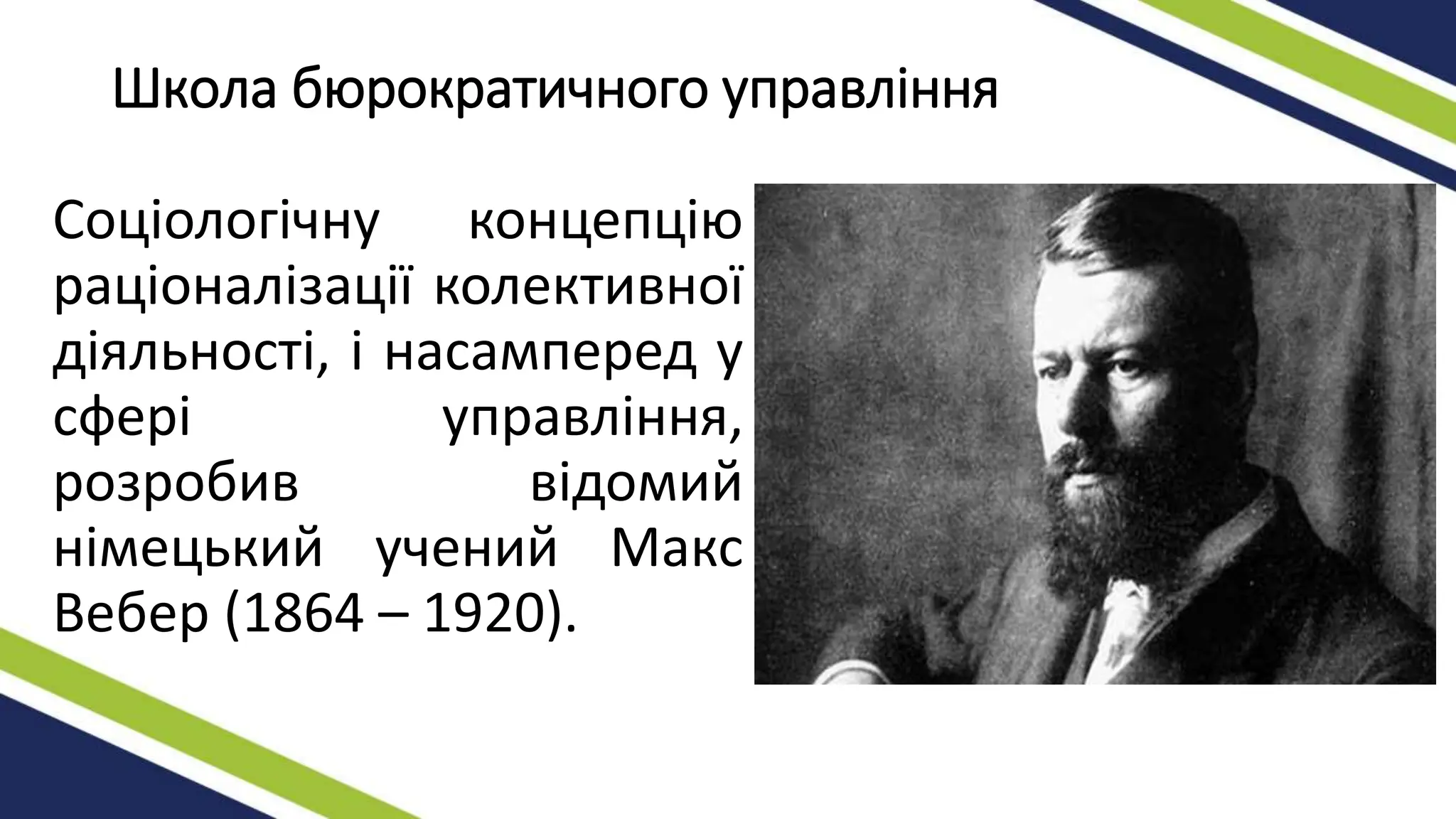 Школа бюрократичного управління

Соціологічну концепцію раціоналізації колективної діяльності, і насамперед у сфері управління, розробив відомий німецький учений Макс Вебер (1864 – 1920).